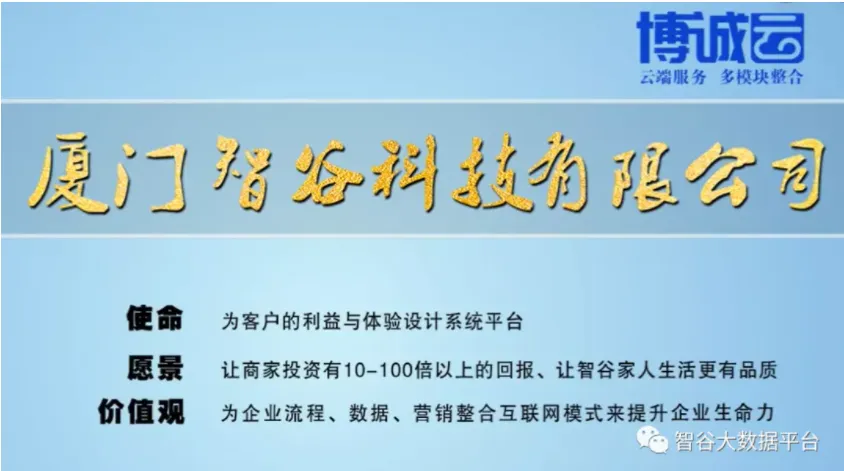 博诚云
云端服务 多模块整合

厦门智谷科技有限公司

使命 为客户的利益与体验设计系统平台

愿景 让商家投资有10-100倍以上的回报、让智谷家人生活更有品质

价值观 为企业流程、数据、营销整合互联网模式来提升企业生命力

智谷大数据平台